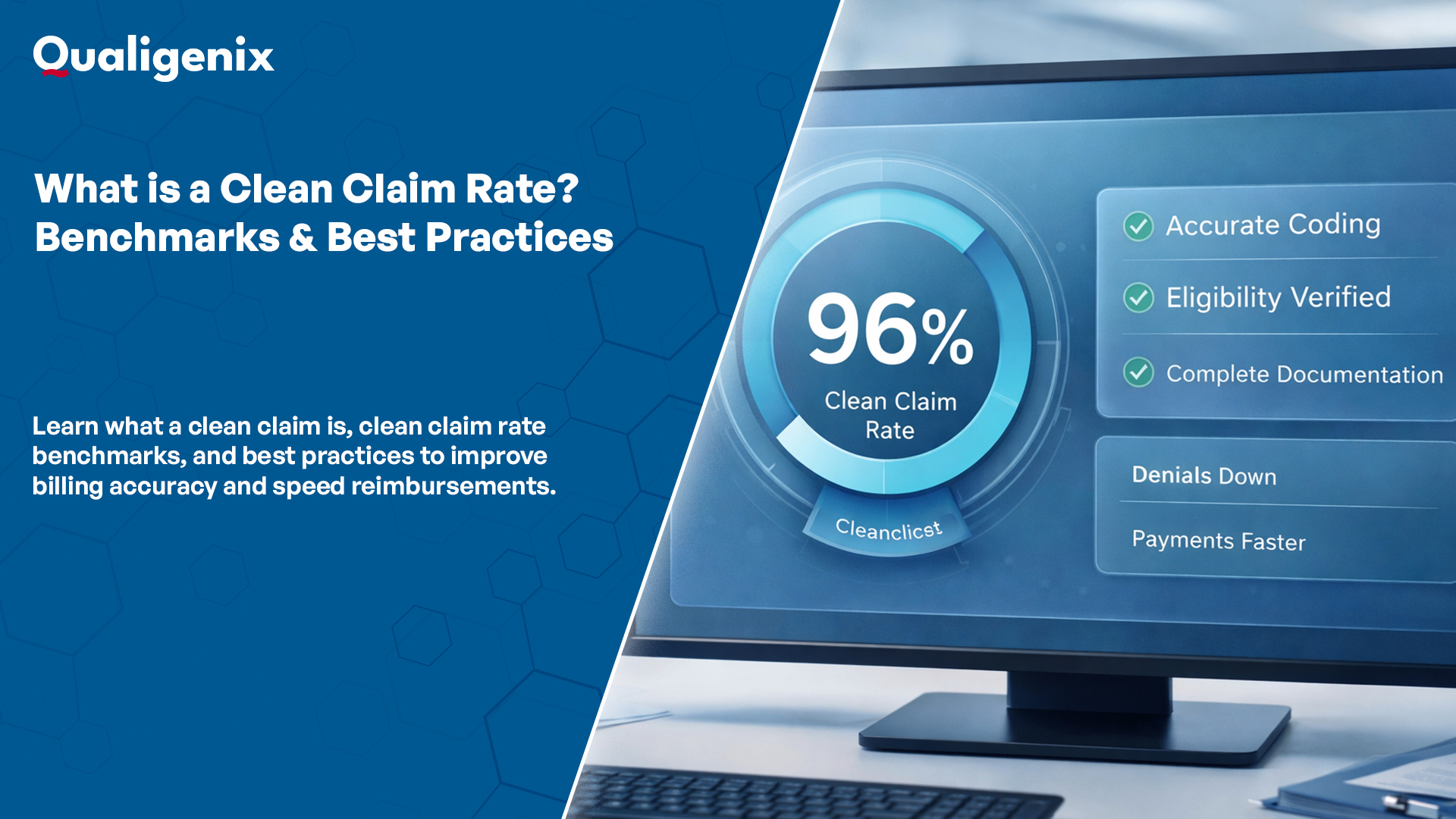 Qualigenix

What is a Clean Claim Rate? Benchmarks & Best Practices

Learn what a clean claim is, clean claim rate benchmarks, and best practices to improve billing accuracy and speed reimbursements.

96%

Clean Claim Rate

Cleanclicst

Accurate Coding

Eligibility Verified

Complete Documentation

Denials Down

Payments Faster